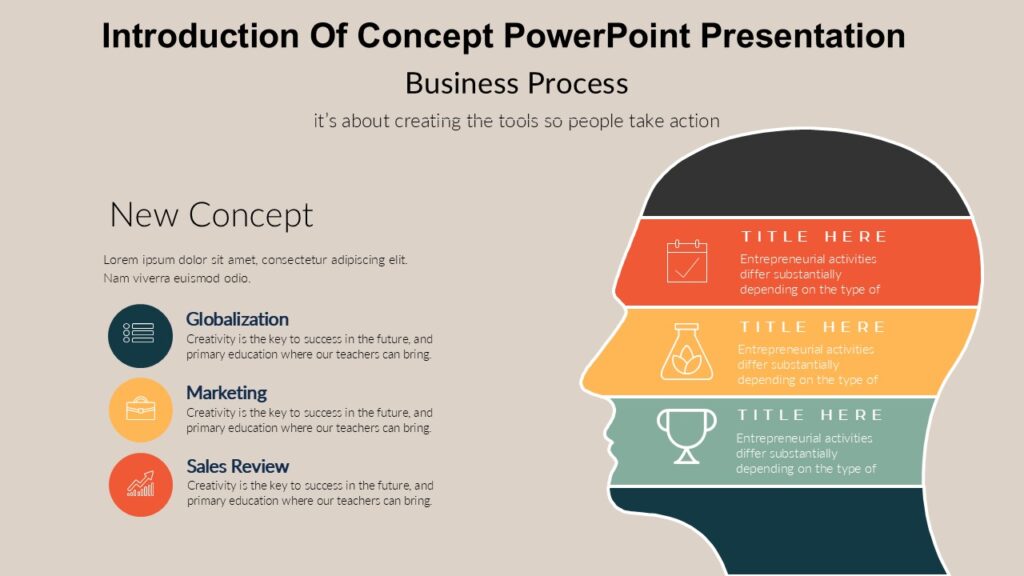 Introduction Of Concept PowerPoint Presentation

Business Process

it's about creating the tools so people take action

New Concept

Lorem ipsum dolor sit amet, consectetur adipiscing elit. Nam viverra euismod odio.

Globalization

Creativity is the key to success in the future, and primary education where our teachers can bring.

Marketing

Creativity is the key to success in the future, and primary education where our teachers can bring.

Sales Review

Creativity is the key to success in the future, and primary education where our teachers can bring.

TITLE HERE

Entrepreneurial activities differ substantially depending on the type of

TITLE HERE

Entrepreneurial activities differ substantially depending on the type of

TITLE HERE

Entrepreneurial activities differ substantially depending on the type of